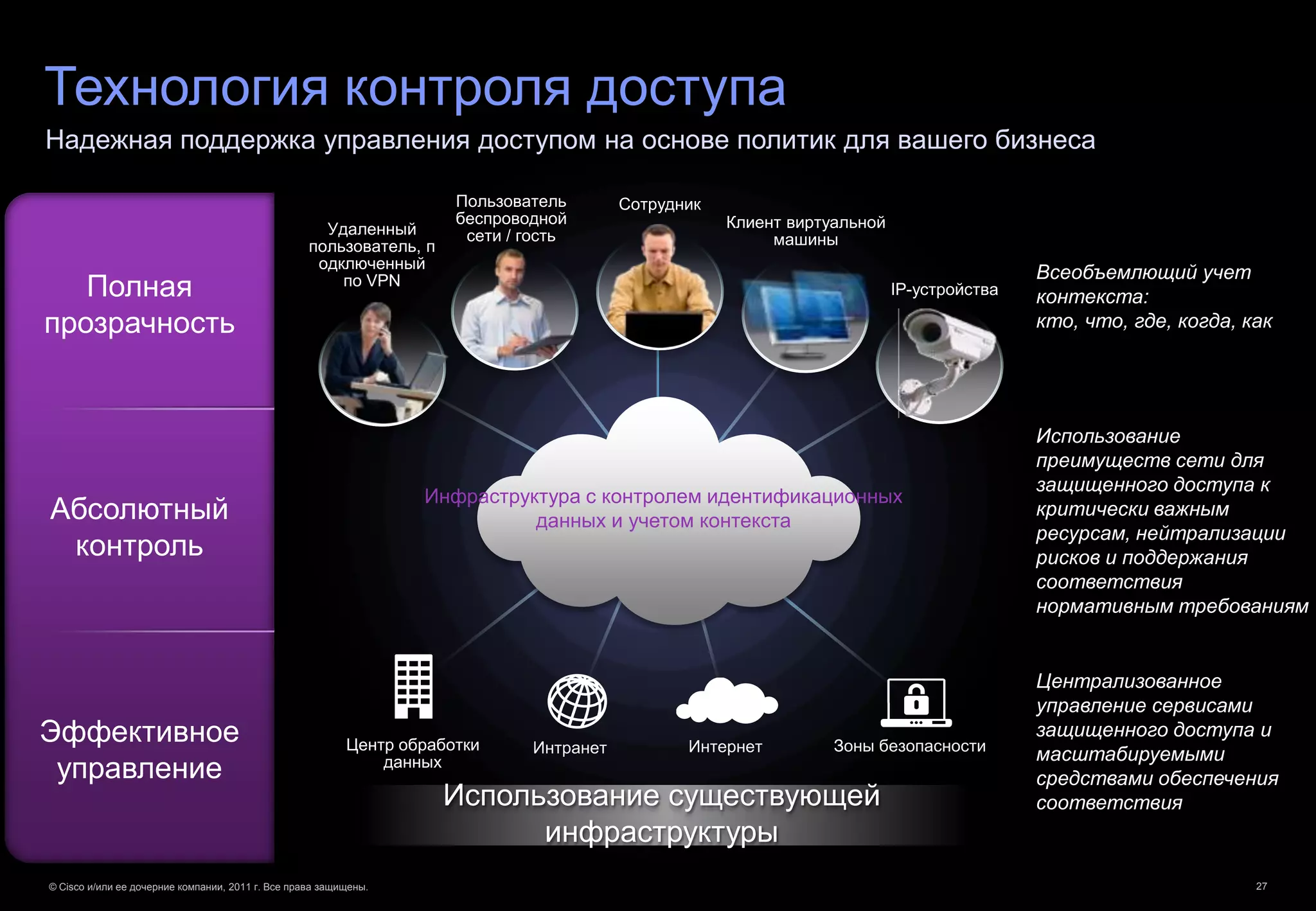 Технология контроля доступа

Надежная поддержка управления доступом на основе политик для вашего бизнеса

Полная прозрачность

Абсолютный контроль

Эффективное управление

Удаленный пользователь, п одключенный по VPN

Пользователь беспроводной сети / гость

Сотрудник

Клиент виртуальной машины

IP-устройства

Инфраструктура с контролем идентификационных данных и учетом контекста

Центр обработки данных

Интранет

Интернет

Зоны безопасности

Использование существующей инфраструктуры

Всеобъемлющий учет контекста: кто, что, где, когда, как

Использование преимуществ сети для защищенного доступа к критически важным ресурсам, нейтрализации рисков и поддержания соответствия нормативным требованиям

Централизованное управление сервисами защищенного доступа и масштабируемыми средствами обеспечения соответствия

© Cisco и/или ее дочерние компании, 2011 г. Все права защищены.

27